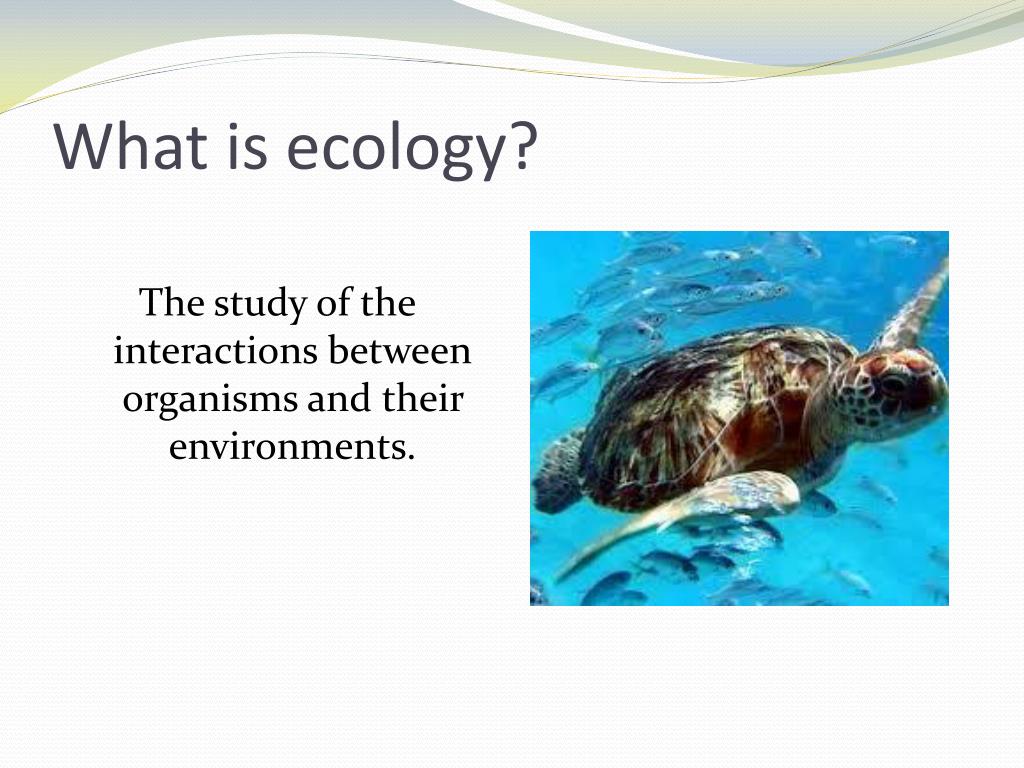 What is ecology?

The study of the interactions between organisms and their environments.